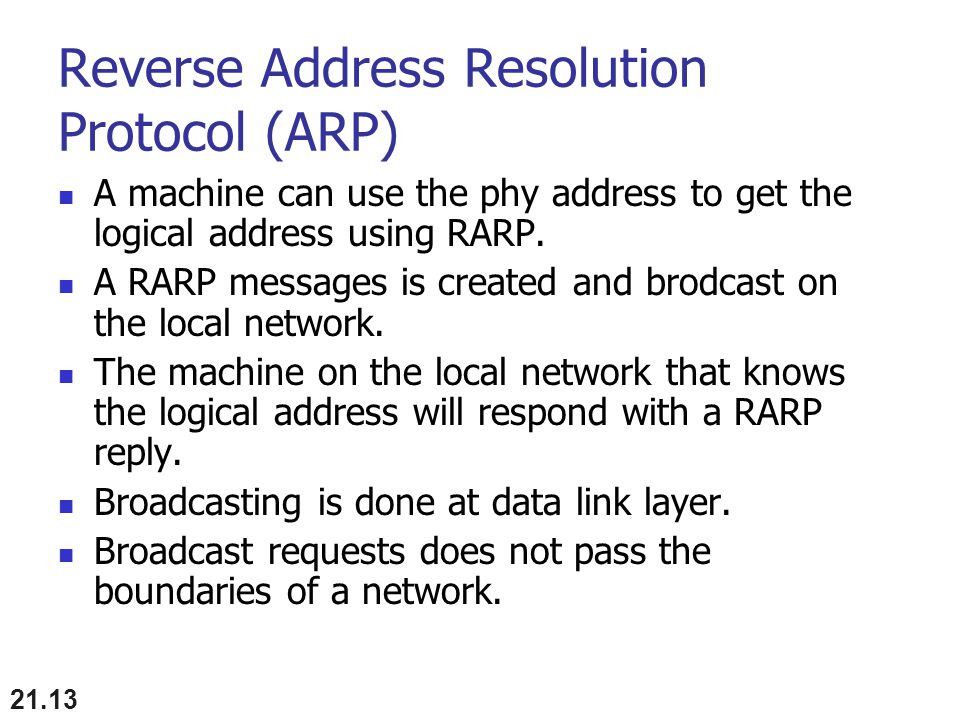 Reverse Address Resolution Protocol (ARP)

- A machine can use the phy address to get the logical address using RARP.
- A RARP messages is created and brodcast on the local network.
- The machine on the local network that knows the logical address will respond with a RARP reply.
- Broadcasting is done at data link layer.
- Broadcast requests does not pass the boundaries of a network.

21.13